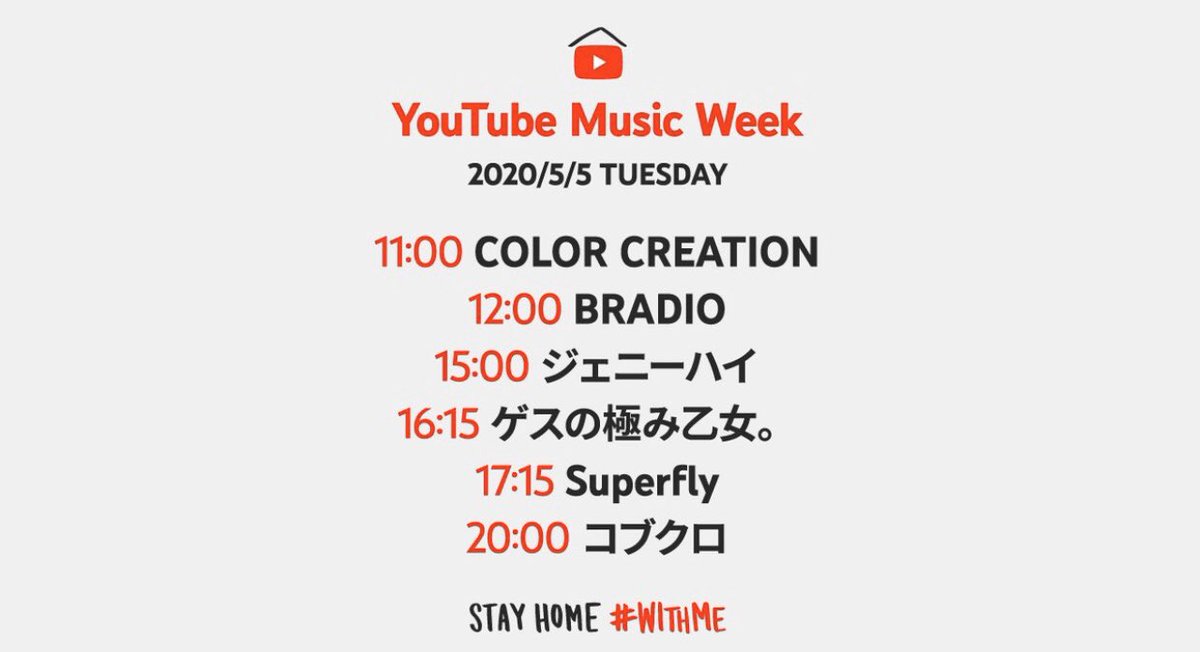 YouTube Music Week
2020/5/5 TUESDAY

11:00 COLOR CREATION
12:00 BRADIO
15:00 ジェニーハイ
16:15 ゲスの極み乙女。
17:15 Superfly
20:00 コブクロ

STAY HOME #WITHME